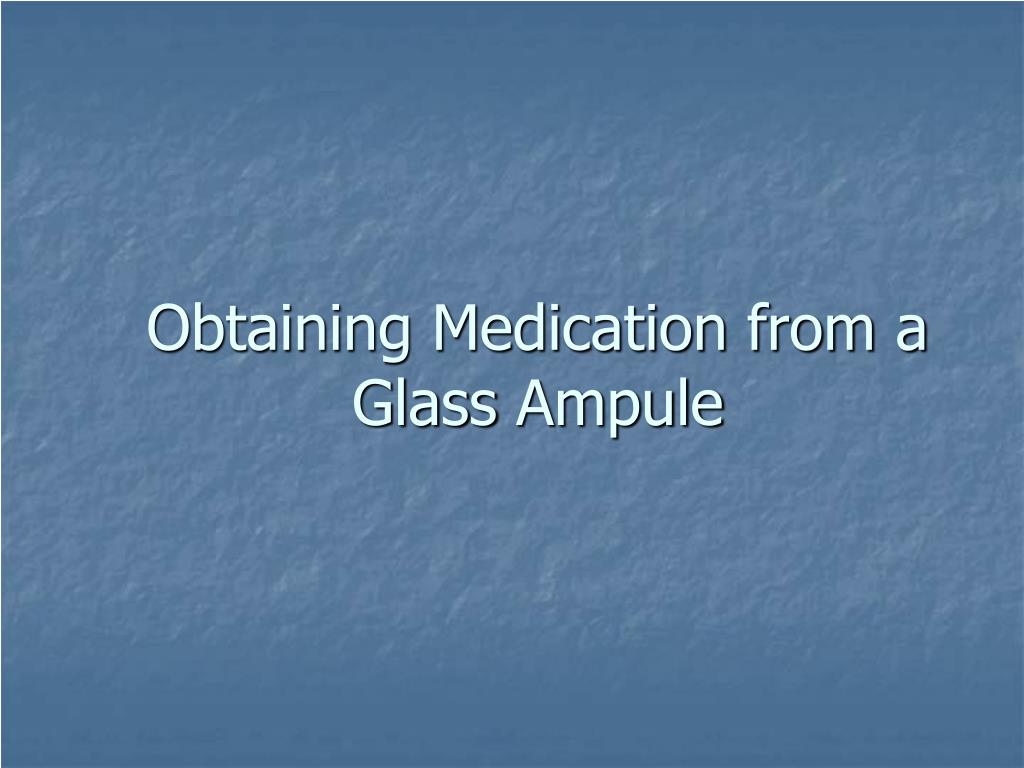 Obtaining Medication from a Glass Ampule